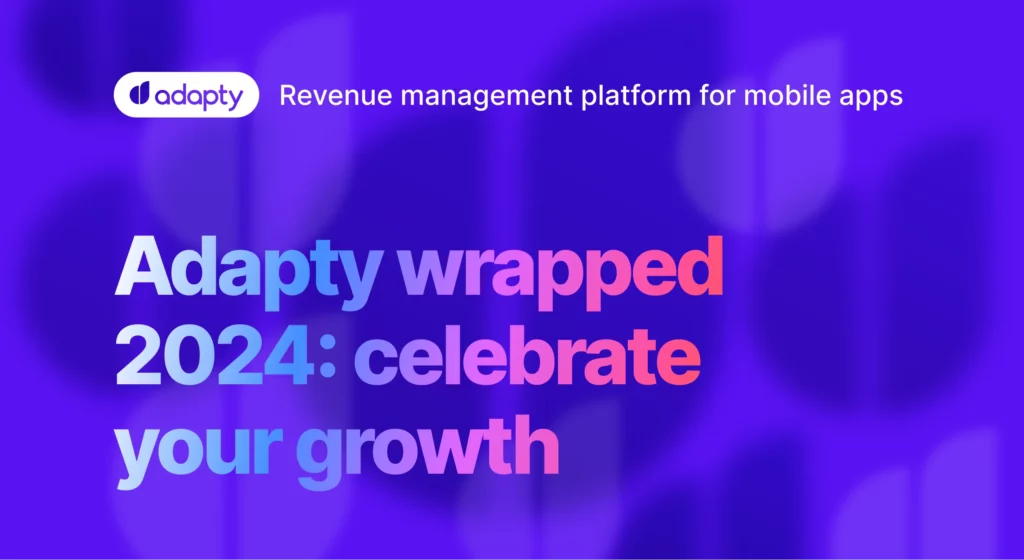 adapty Revenue management platform for mobile apps

Adapty wrapped 2024: celebrate your growth